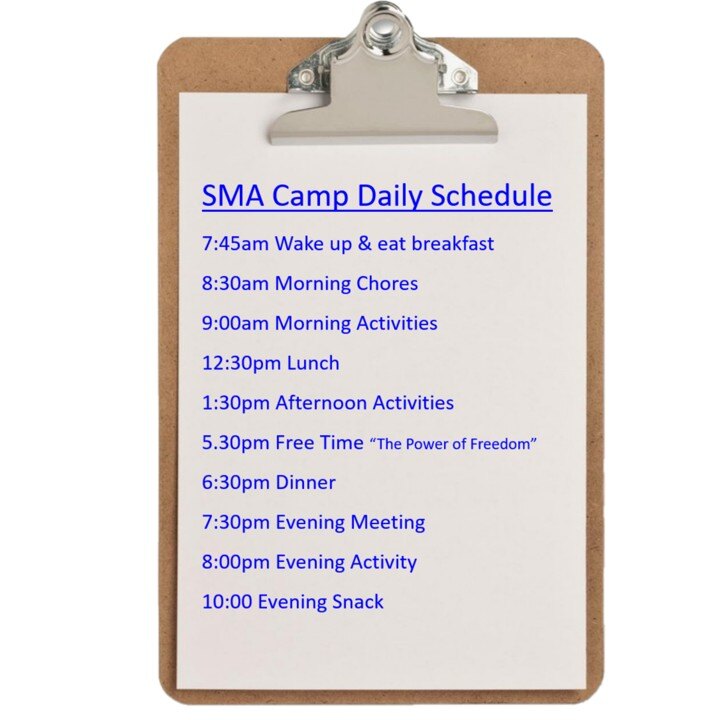 SMA Camp Daily Schedule

7:45am Wake up & eat breakfast

8:30am Morning Chores

9:00am Morning Activities

12:30pm Lunch

1:30pm Afternoon Activities

5.30pm Free Time "The Power of Freedom"

6:30pm Dinner

7:30pm Evening Meeting

8:00pm Evening Activity

10:00 Evening Snack